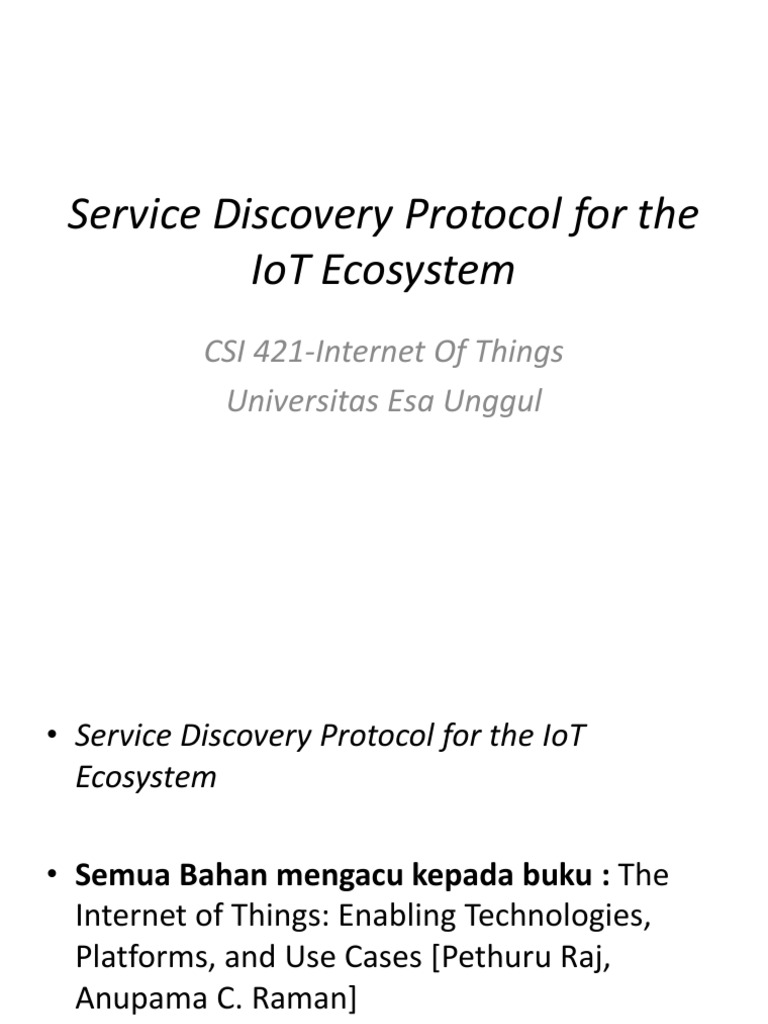 Service Discovery Protocol for the IoT Ecosystem

CSI 421-Internet Of Things
Universitas Esa Unggul

• Service Discovery Protocol for the IoT Ecosystem

• Semua Bahan mengacu kepada buku : The Internet of Things: Enabling Technologies, Platforms, and Use Cases [Pethuru Raj, Anupama C. Raman]